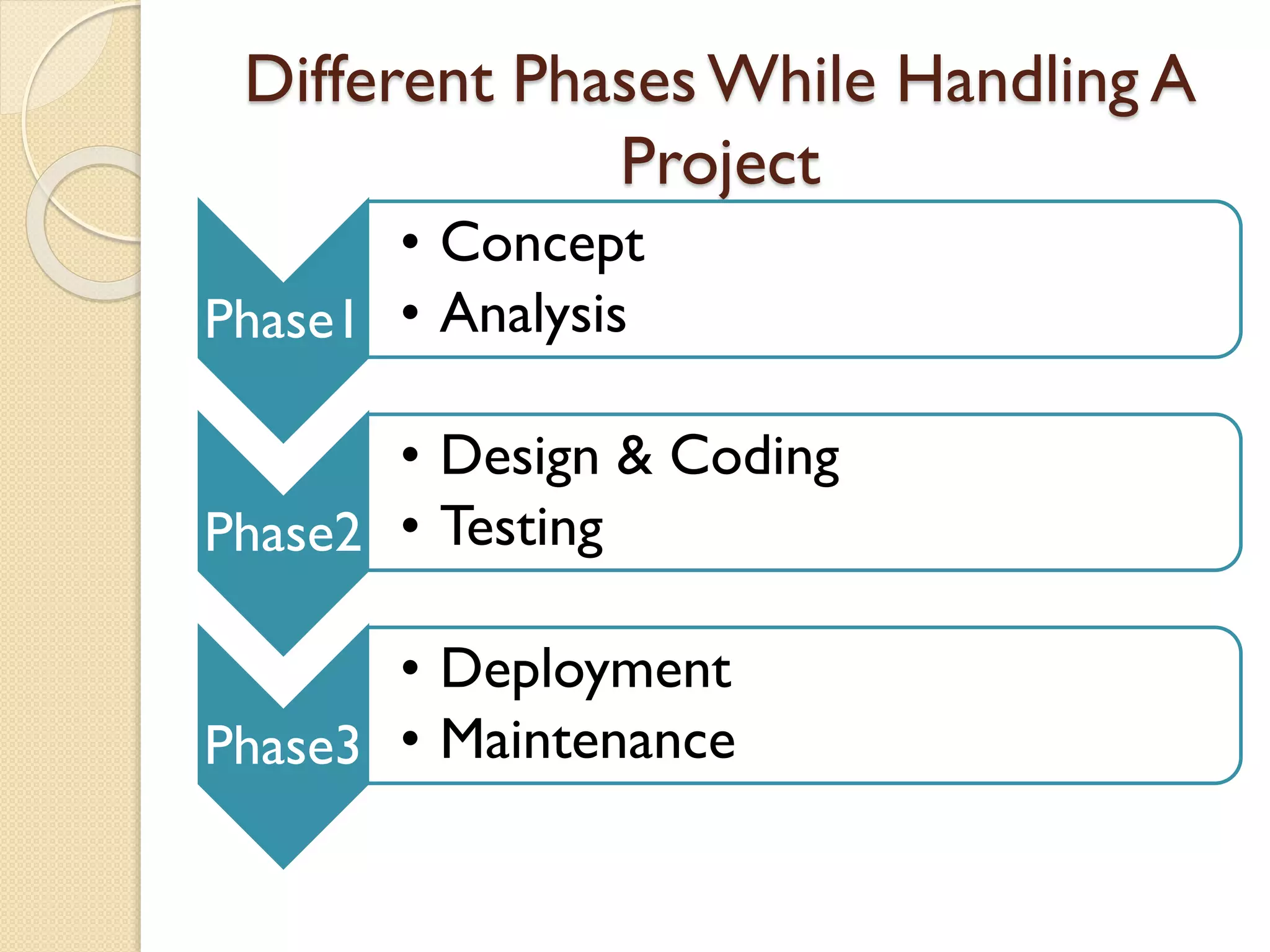 Different Phases While Handling A Project

Phase1
• Concept
• Analysis

Phase2
• Design & Coding
• Testing

Phase3
• Deployment
• Maintenance